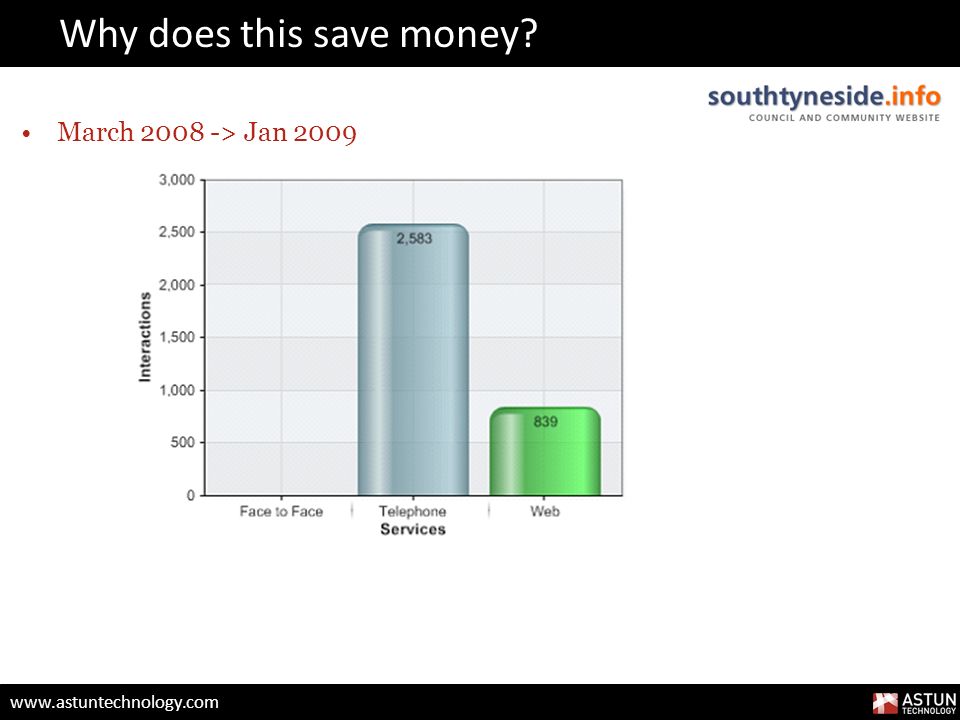 Why does this save money?

southtyneside.info
COUNCIL AND COMMUNITY WEBSITE

• March 2008 -> Jan 2009

3,000
2,500
2,000
1,500
1,000
500
0
Interactions
2,583
839
Face to Face
Telephone
Web
Services

www.astuntechnology.com

ASTUN TECHNOLOGY